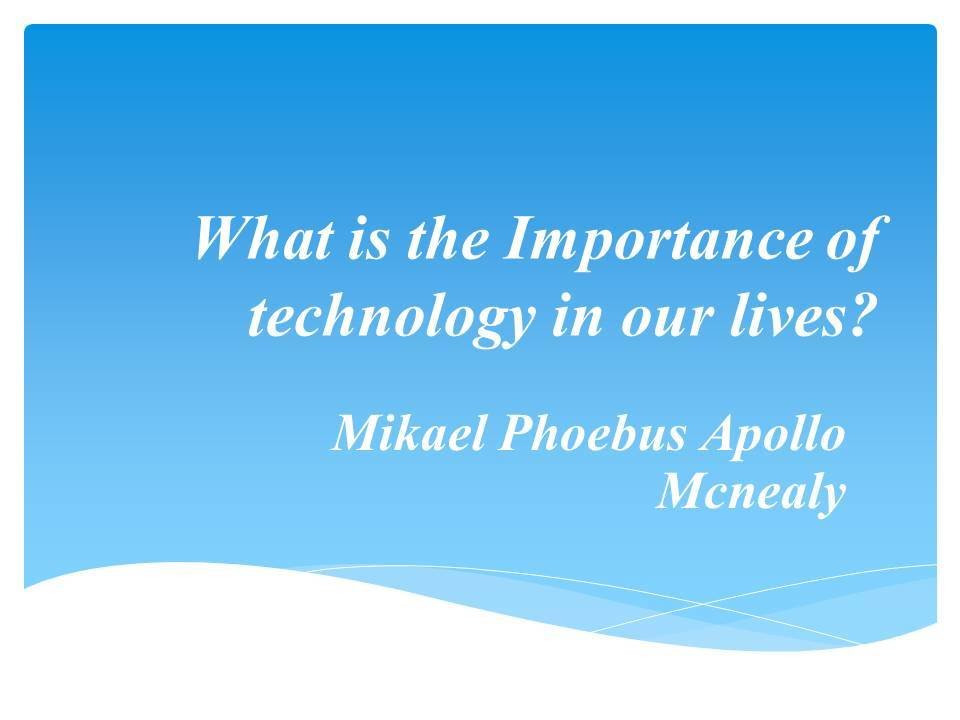 What is the Importance of technology in our lives?

Mikael Phoebus Apollo Mcnealy